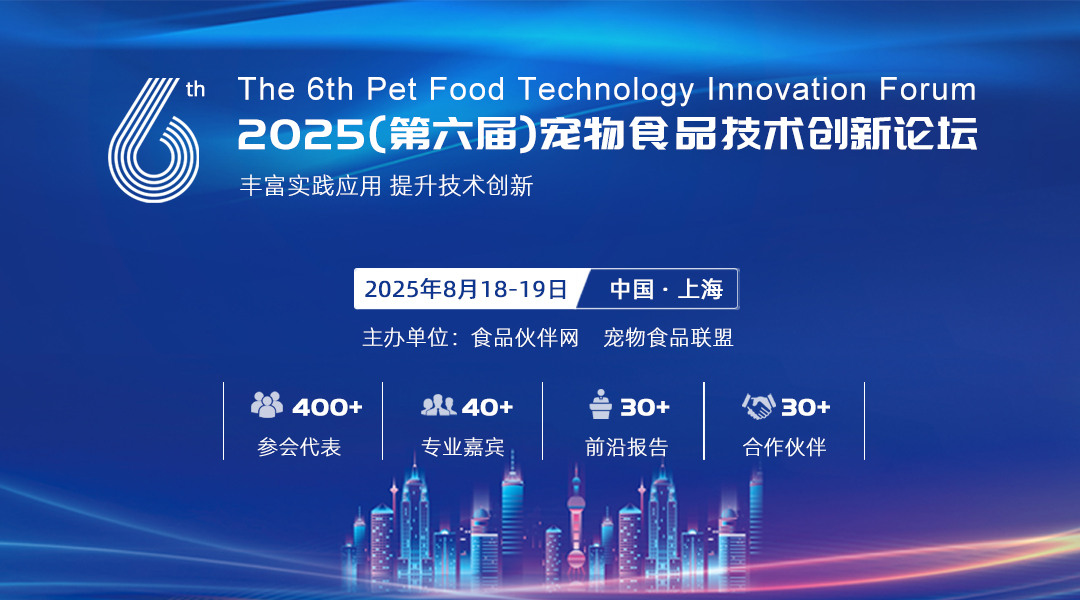 6th

The 6th Pet Food Technology Innovation Forum

2025(第六届)宠物食品技术创新论坛

丰富实践应用 提升技术创新

2025年8月18-19日 中国 · 上海

主办单位：食品伙伴网 宠物食品联盟

400+
参会代表

40+
专业嘉宾

30+
前沿报告

30+
合作伙伴